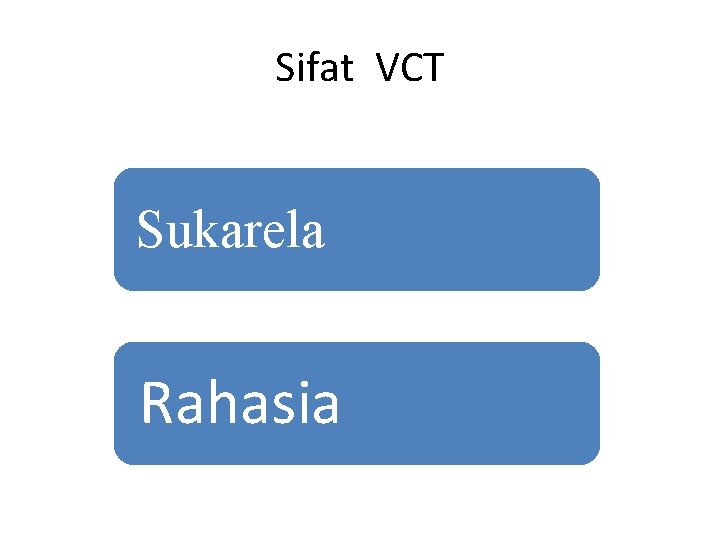 Sifat VCT

Sukarela

Rahasia